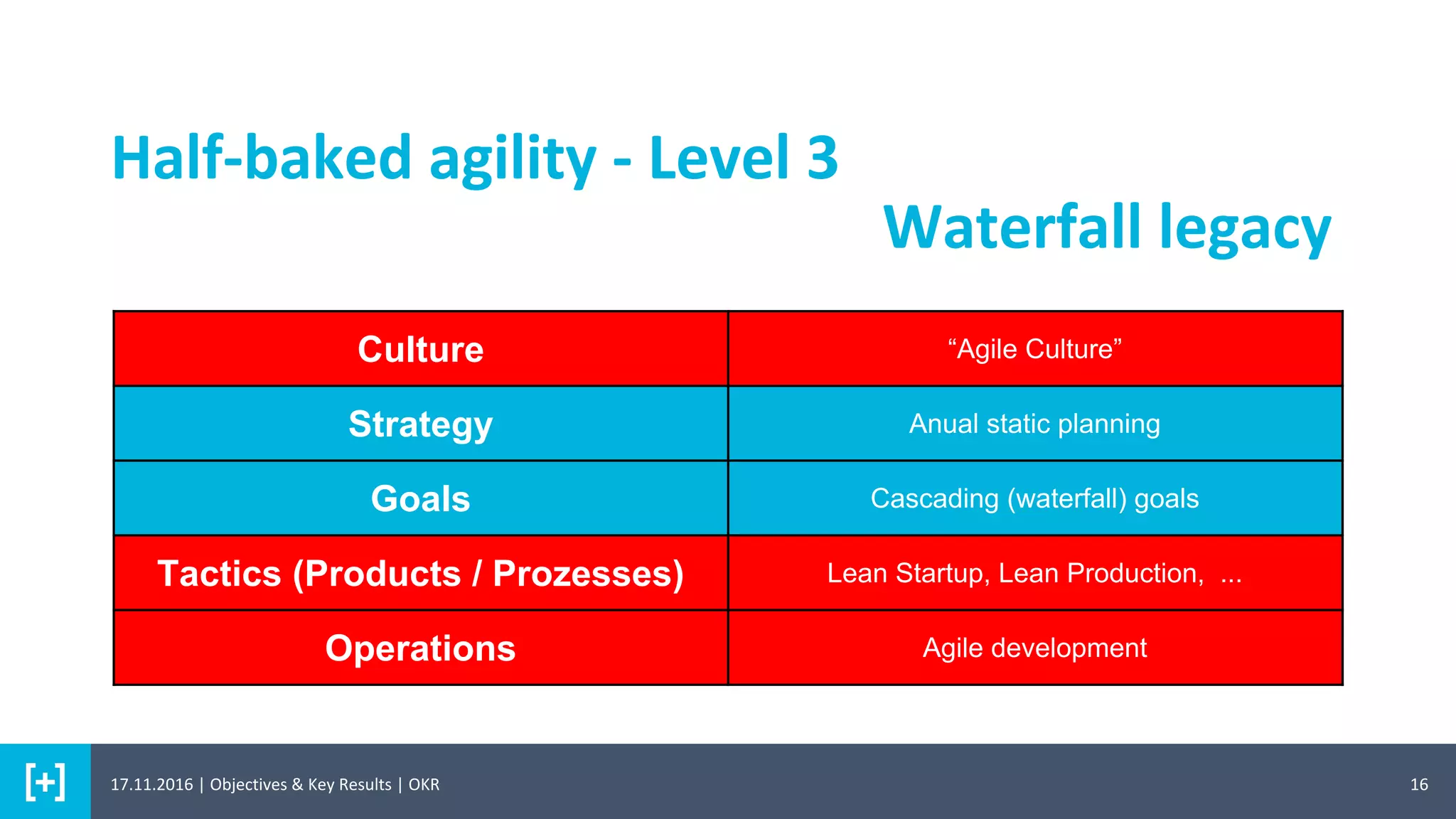 Half-baked agility - Level 3

Waterfall legacy

| Culture | “Agile Culture” |
|---|---|
| Strategy | Anual static planning |
| Goals | Cascading (waterfall) goals |
| Tactics (Products / Prozesses) | Lean Startup, Lean Production, ... |
| Operations | Agile development |

[+]

17.11.2016 | Objectives & Key Results | OKR

16